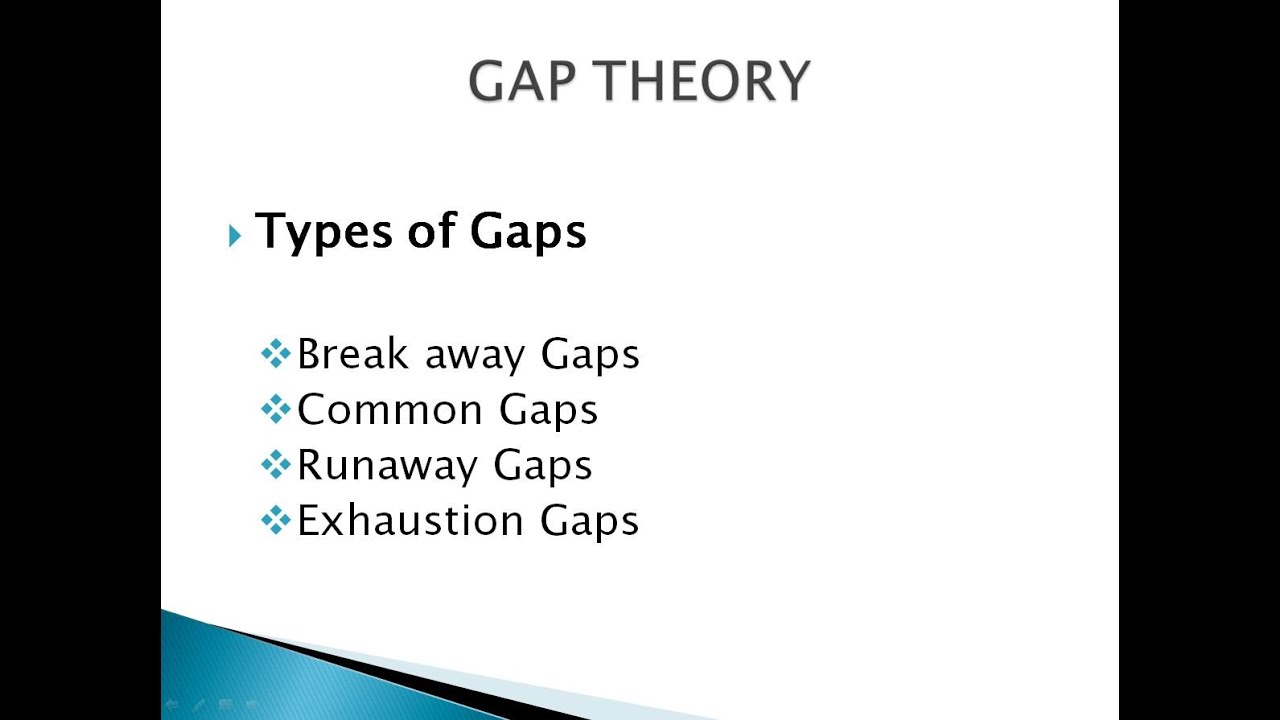 GAP THEORY

Types of Gaps

Break away Gaps
Common Gaps
Runaway Gaps
Exhaustion Gaps